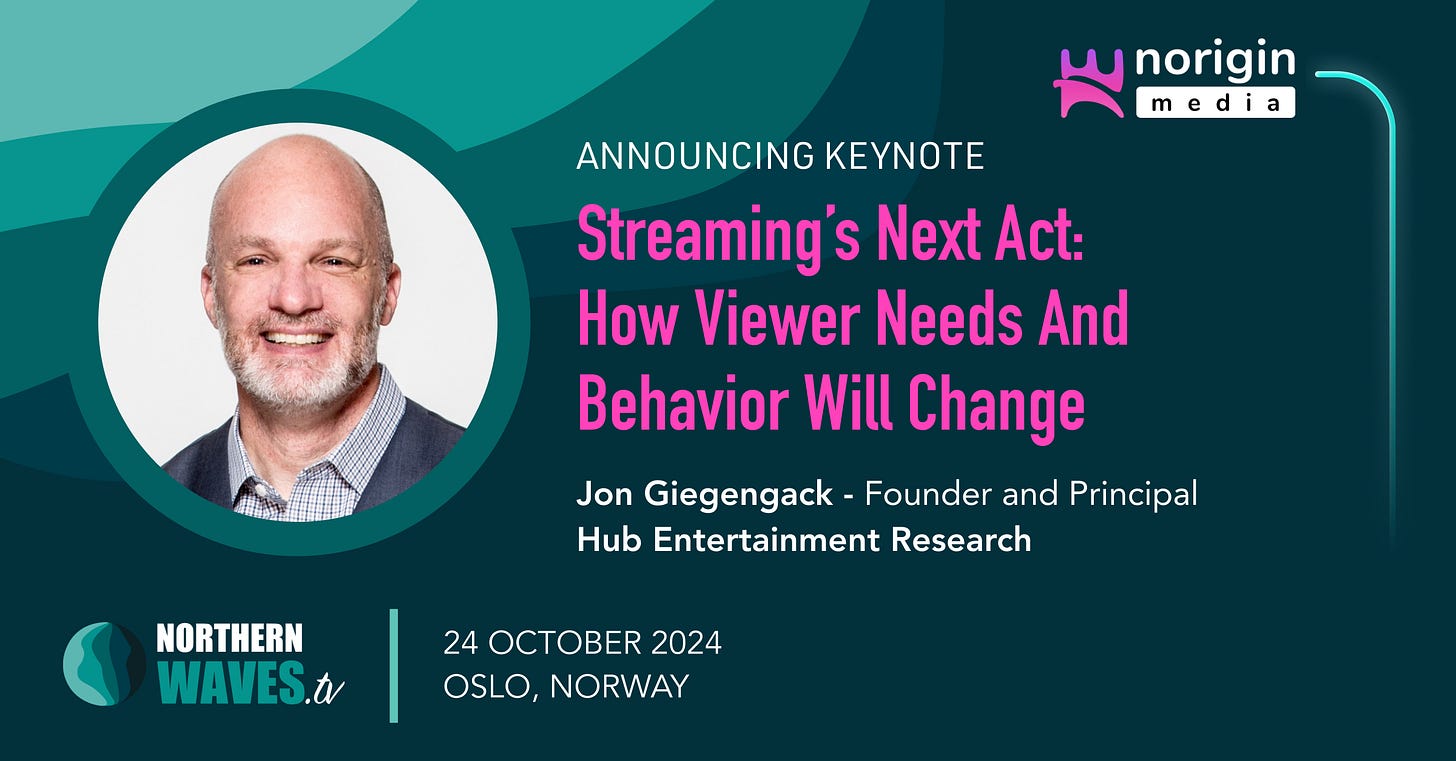 norigin
media

ANNOUNCING KEYNOTE

Streaming's Next Act: How Viewer Needs And Behavior Will Change

Jon Giegengack - Founder and Principal
Hub Entertainment Research

NORTHERN WAVES.tv

24 OCTOBER 2024
OSLO, NORWAY